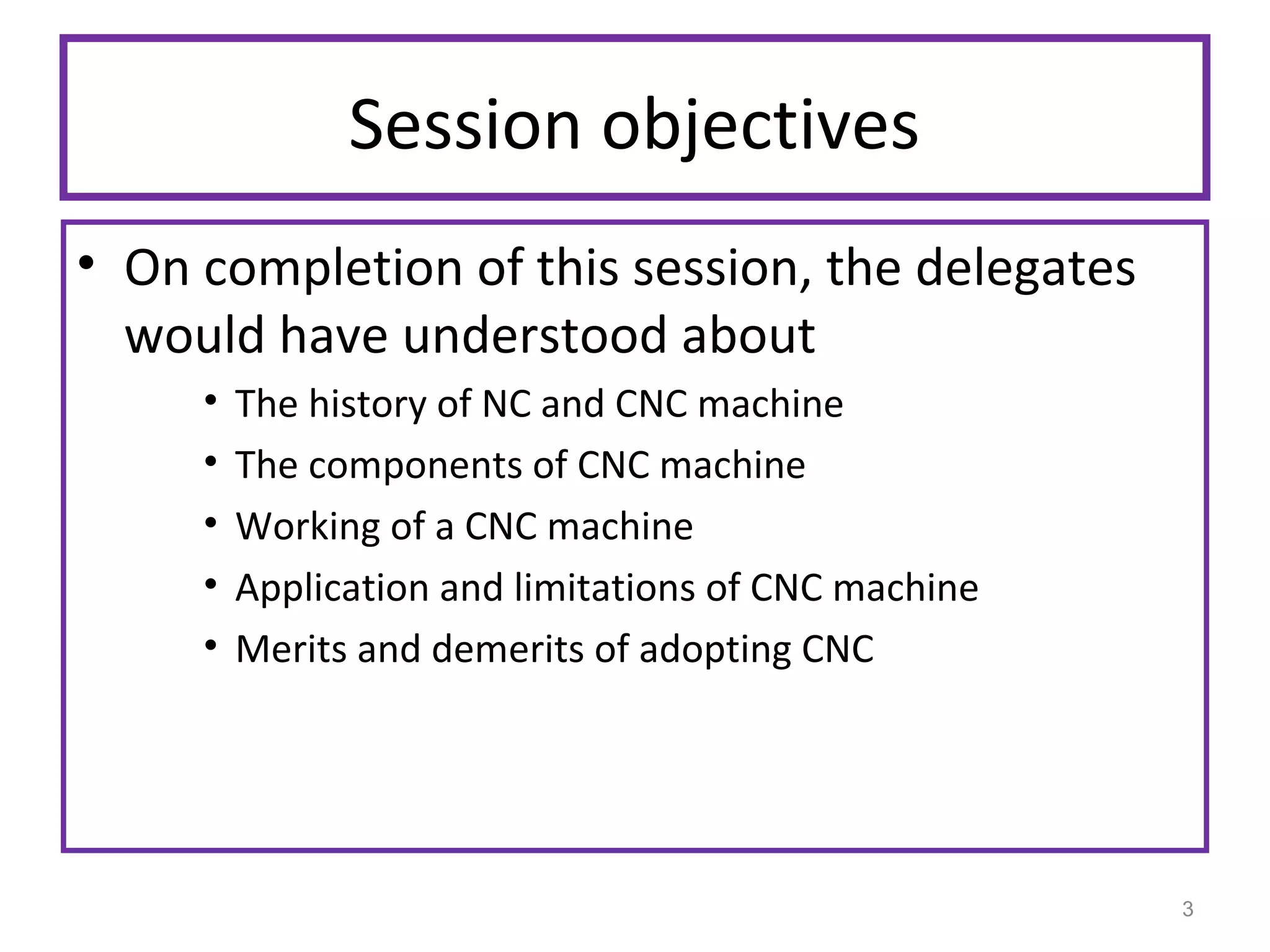 Session objectives

• On completion of this session, the delegates would have understood about
  • The history of NC and CNC machine
  • The components of CNC machine
  • Working of a CNC machine
  • Application and limitations of CNC machine
  • Merits and demerits of adopting CNC

3